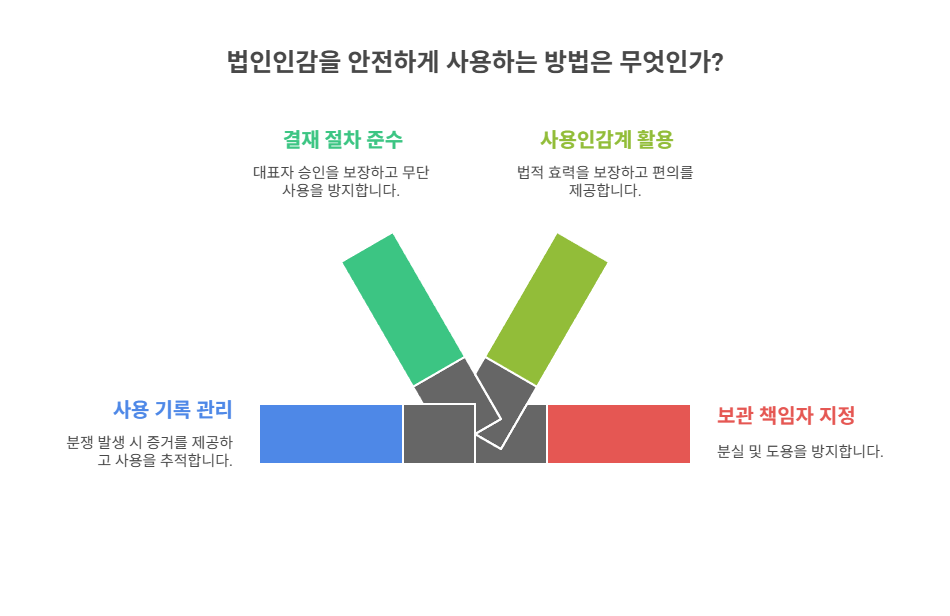 법인인감을 안전하게 사용하는 방법은 무엇인가?

결재 절차 준수

대표자 승인을 보장하고 무단 사용을 방지합니다.

사용인감계 활용

법적 효력을 보장하고 편의를 제공합니다.

사용 기록 관리

분쟁 발생 시 증거를 제공하고 사용을 추적합니다.

보관 책임자 지정

분실 및 도용을 방지합니다.